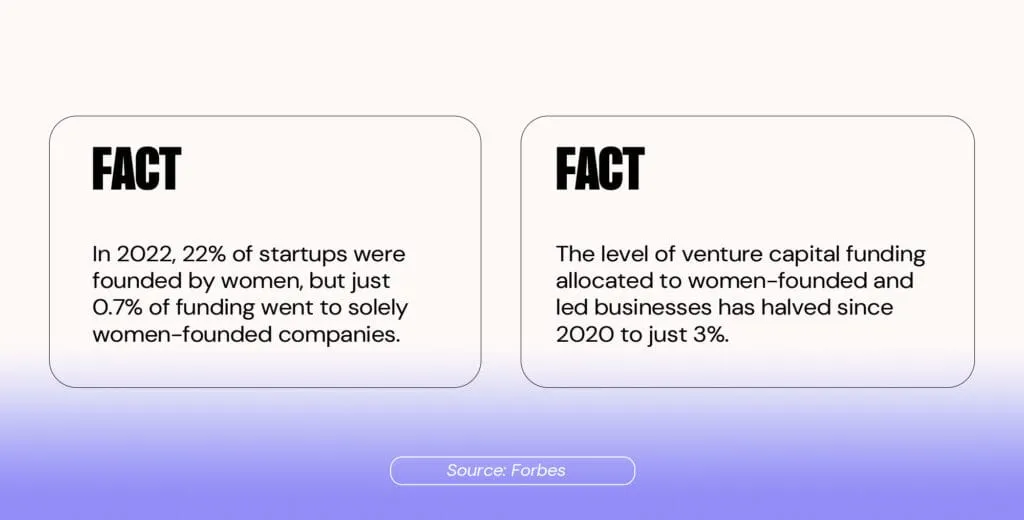 FACT

In 2022, 22% of startups were founded by women, but just 0.7% of funding went to solely women-founded companies.

FACT

The level of venture capital funding allocated to women-founded and led businesses has halved since 2020 to just 3%.

Source: Forbes